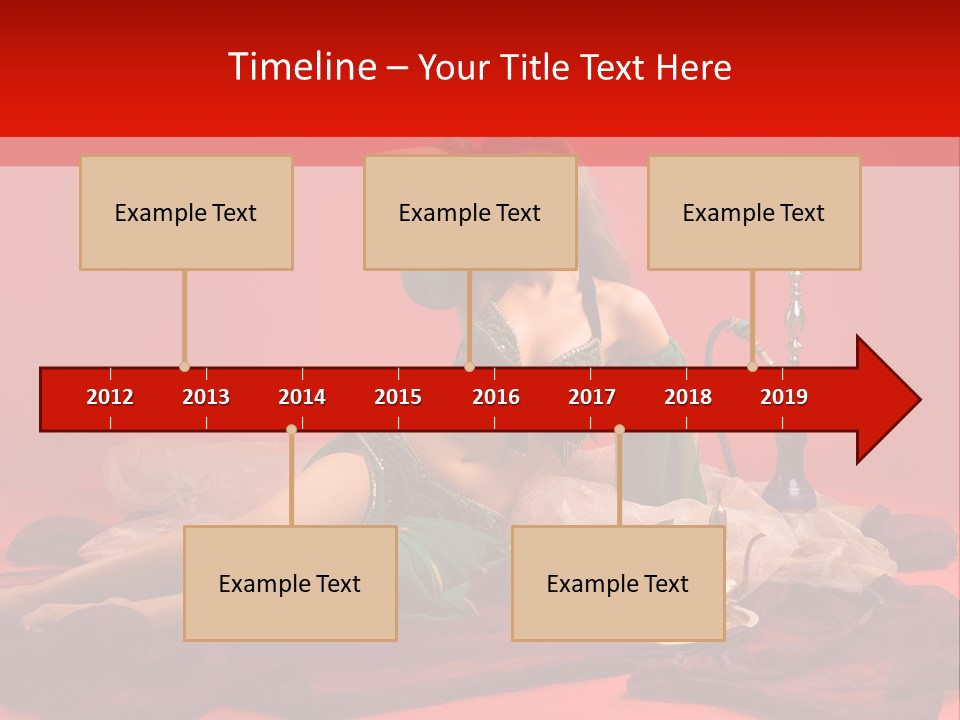 Timeline – Your Title Text Here

Example Text

Example Text

Example Text

2012 2013 2014 2015 2016 2017 2018 2019

Example Text

Example Text